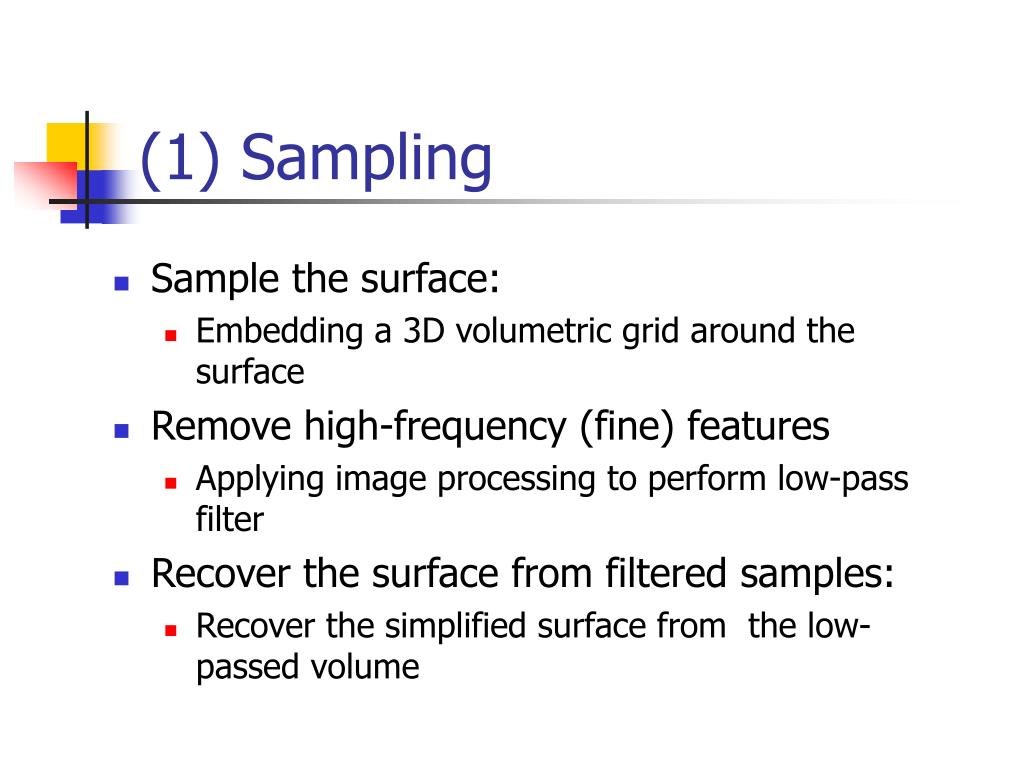 (1) Sampling

- Sample the surface:
  - Embedding a 3D volumetric grid around the surface
- Remove high-frequency (fine) features
  - Applying image processing to perform low-pass filter
- Recover the surface from filtered samples:
  - Recover the simplified surface from the low-passed volume